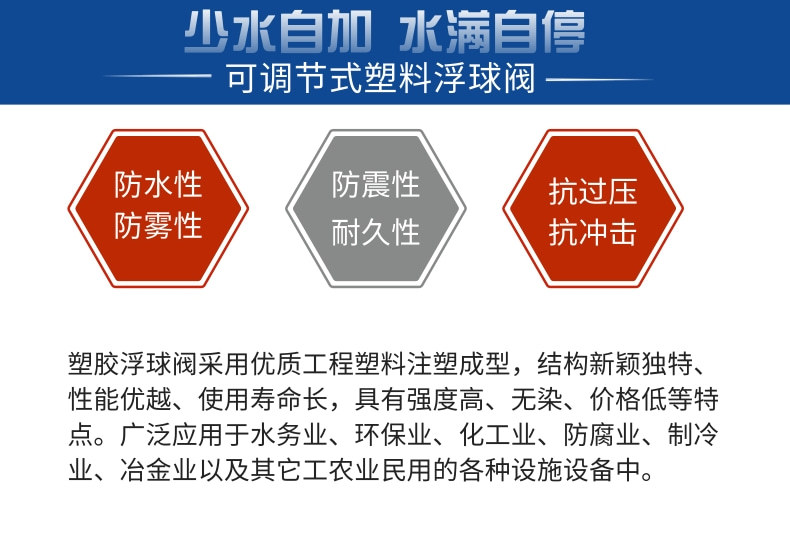 少水自加 水满自停

可调节式塑料浮球阀

防水性
防雾性

防震性
耐久性

抗过压
抗冲击

塑胶浮球阀采用优质工程塑料注塑成型，结构新颖独特、性能优越、使用寿命长，具有强度高、无染、价格低等特点。广泛应用于水务业、环保业、化工业、防腐业、制冷业、冶金业以及其它工农业民用的各种设施设备中。